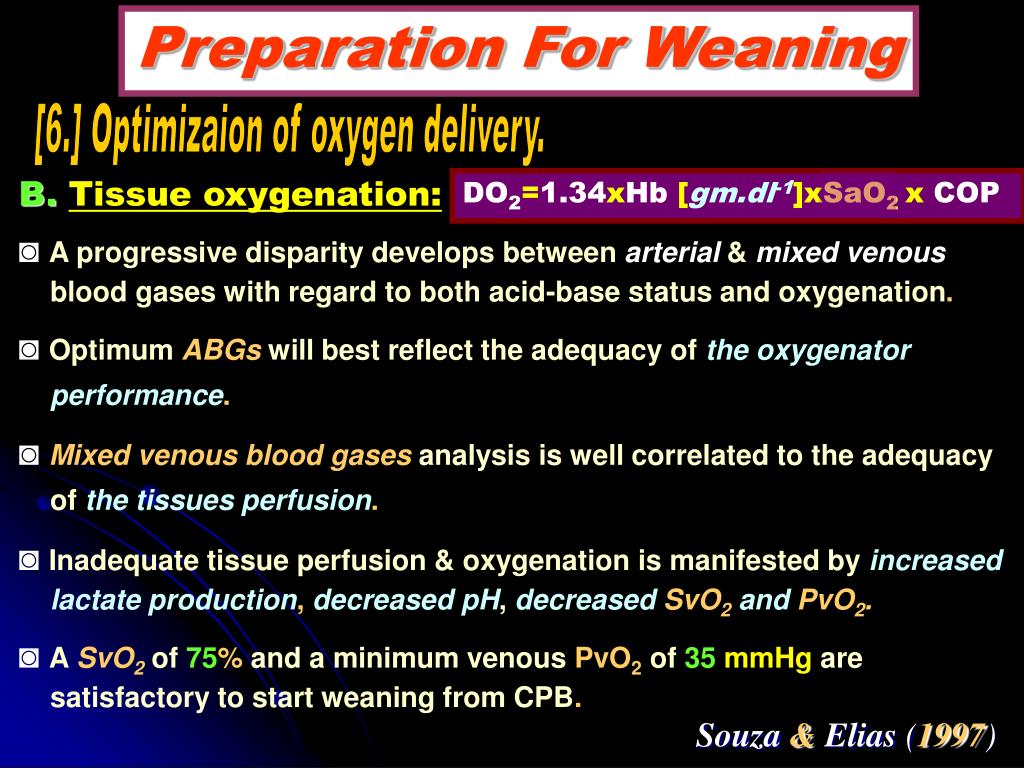 Preparation For Weaning

[6.] Optimizaion of oxygen delivery.

B. Tissue oxygenation: $DO_2$=1.34xHb [gm.dl$^{-1}$]x$SaO_2$ x COP

◙ A progressive disparity develops between arterial & mixed venous blood gases with regard to both acid-base status and oxygenation.

◙ Optimum ABGs will best reflect the adequacy of the oxygenator performance.

◙ Mixed venous blood gases analysis is well correlated to the adequacy of the tissues perfusion.

◙ Inadequate tissue perfusion & oxygenation is manifested by increased lactate production, decreased pH, decreased $SvO_2$ and $PvO_2$.

◙ A $SvO_2$ of 75% and a minimum venous $PvO_2$ of 35 mmHg are satisfactory to start weaning from CPB.

Souza & Elias (1997)